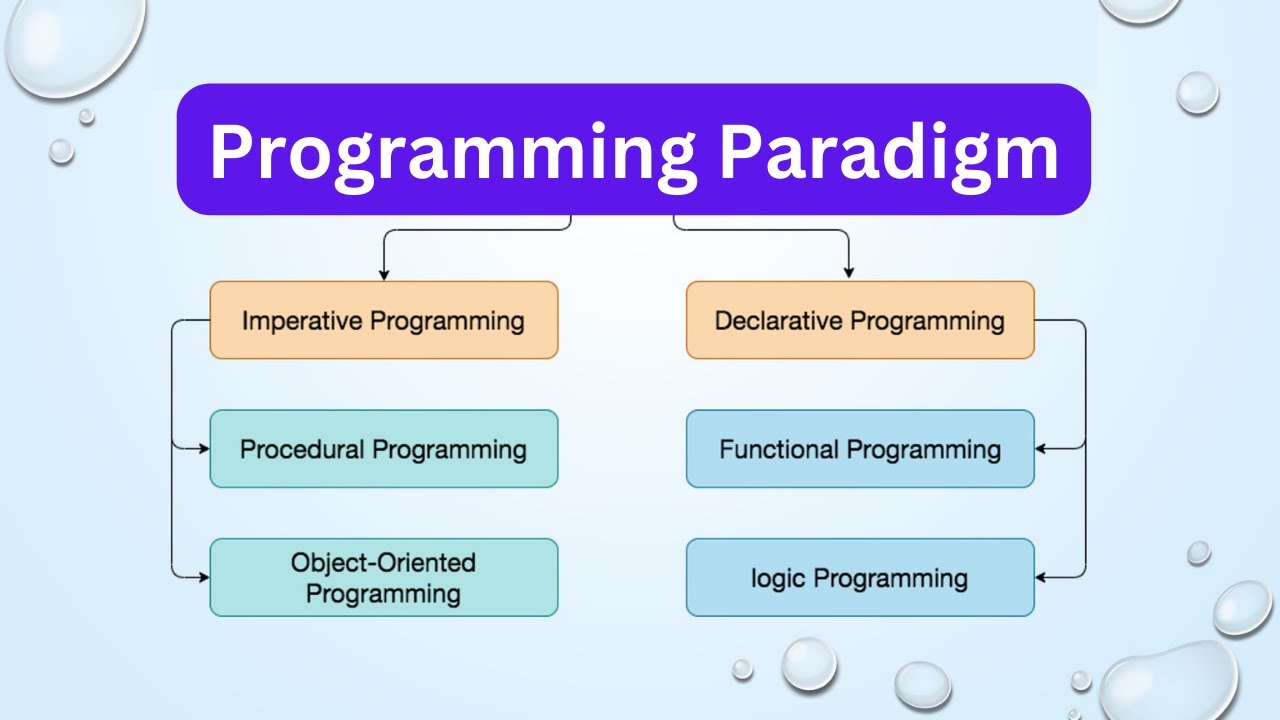 Programming Paradigm

Imperative Programming

Procedural Programming

Object-Oriented Programming

Declarative Programming

Functional Programming

logic Programming